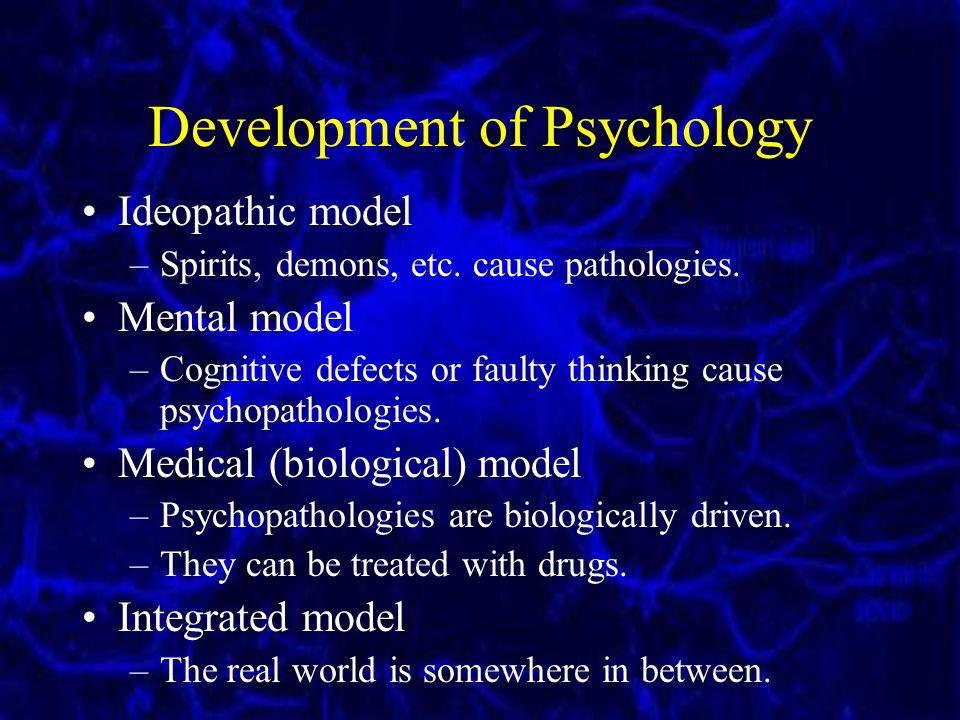 Development of Psychology

• Ideopathic model
– Spirits, demons, etc. cause pathologies.

• Mental model
– Cognitive defects or faulty thinking cause psychopathologies.

• Medical (biological) model
– Psychopathologies are biologically driven.
– They can be treated with drugs.

• Integrated model
– The real world is somewhere in between.